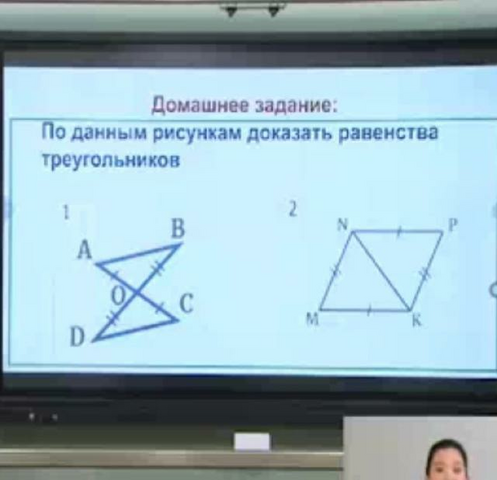 Домашнее задание:
По данным рисункам доказать равенства треугольников

1

A
B
O
C
D

2

N
P
M
K